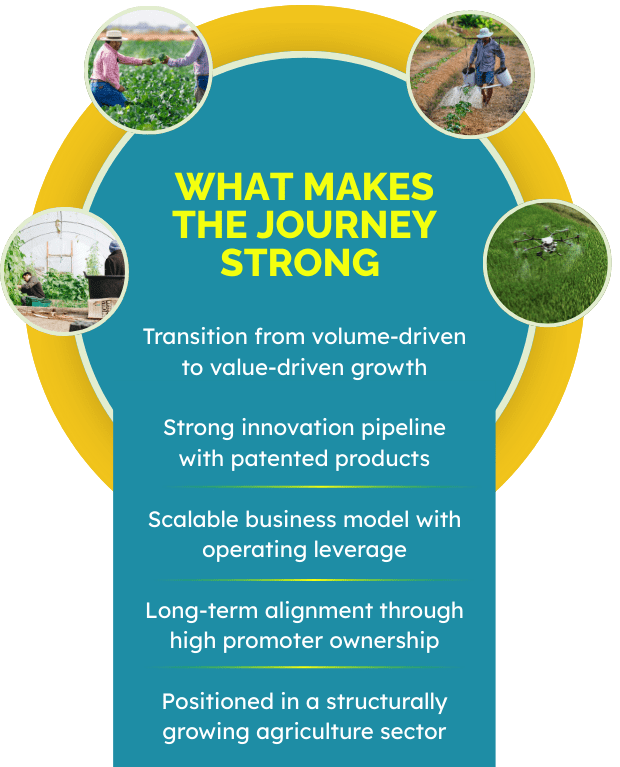 WHAT MAKES THE JOURNEY STRONG

Transition from volume-driven to value-driven growth

Strong innovation pipeline with patented products

Scalable business model with operating leverage

Long-term alignment through high promoter ownership

Positioned in a structurally growing agriculture sector